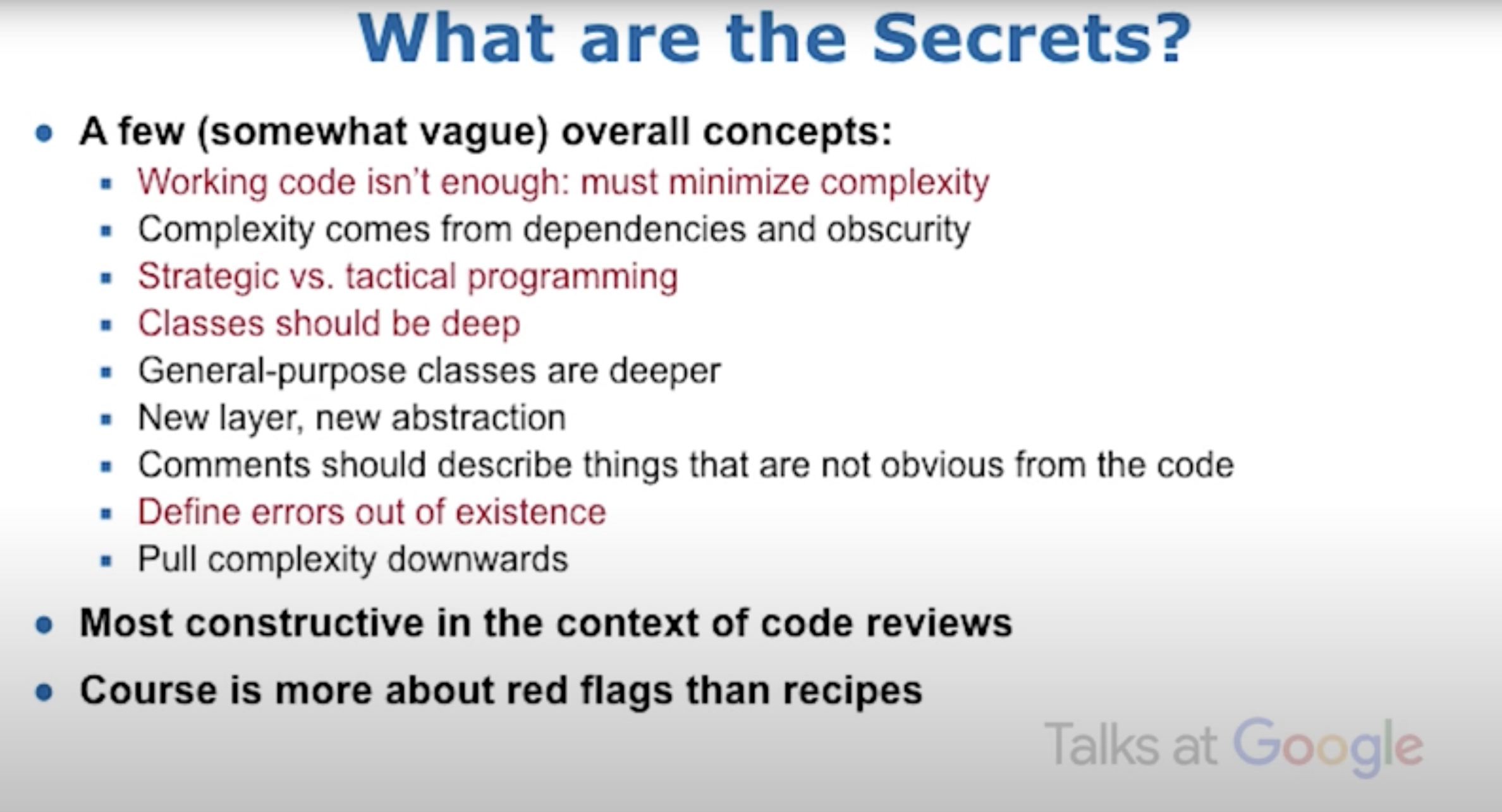 What are the Secrets?

• A few (somewhat vague) overall concepts:
• Working code isn't enough: must minimize complexity
• Complexity comes from dependencies and obscurity
• Strategic vs. tactical programming
• Classes should be deep
• General-purpose classes are deeper
• New layer, new abstraction
• Comments should describe things that are not obvious from the code
• Define errors out of existence
• Pull complexity downwards
• Most constructive in the context of code reviews
• Course is more about red flags than recipes

Talks at Google